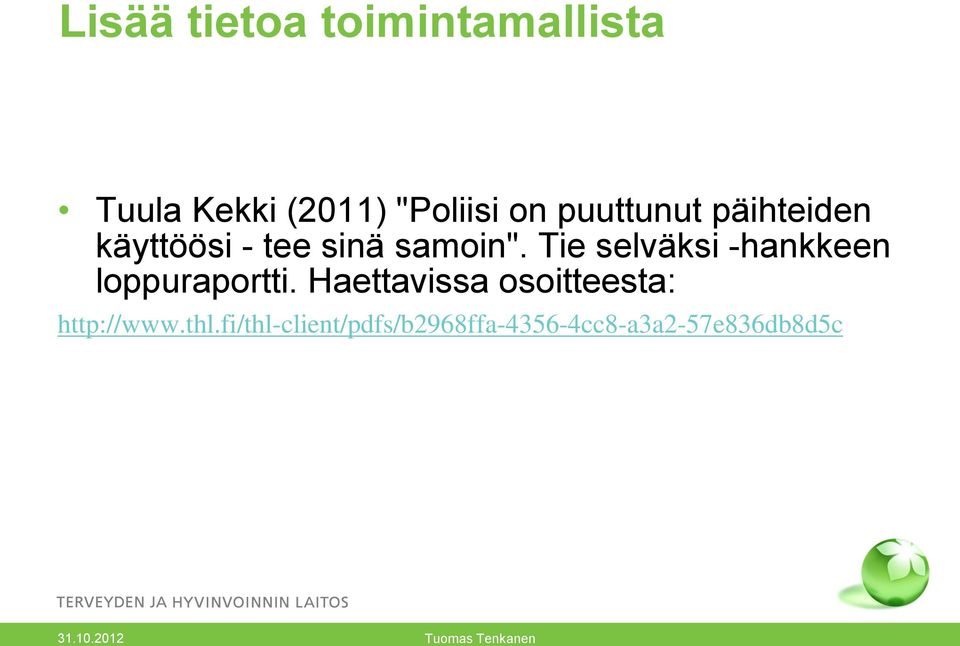 Lisää tietoa toimintamallista

• Tuula Kekki (2011) "Poliisi on puuttunut päihteiden käyttöösi - tee sinä samoin". Tie selväksi -hankkeen loppuraportti. Haettavissa osoitteesta:

http://www.thl.fi/thl-client/pdfs/b2968ffa-4356-4cc8-a3a2-57e836db8d5c

TERVEYDEN JA HYVINVOINNIN LAITOS

31.10.2012

Tuomas Tenkanen